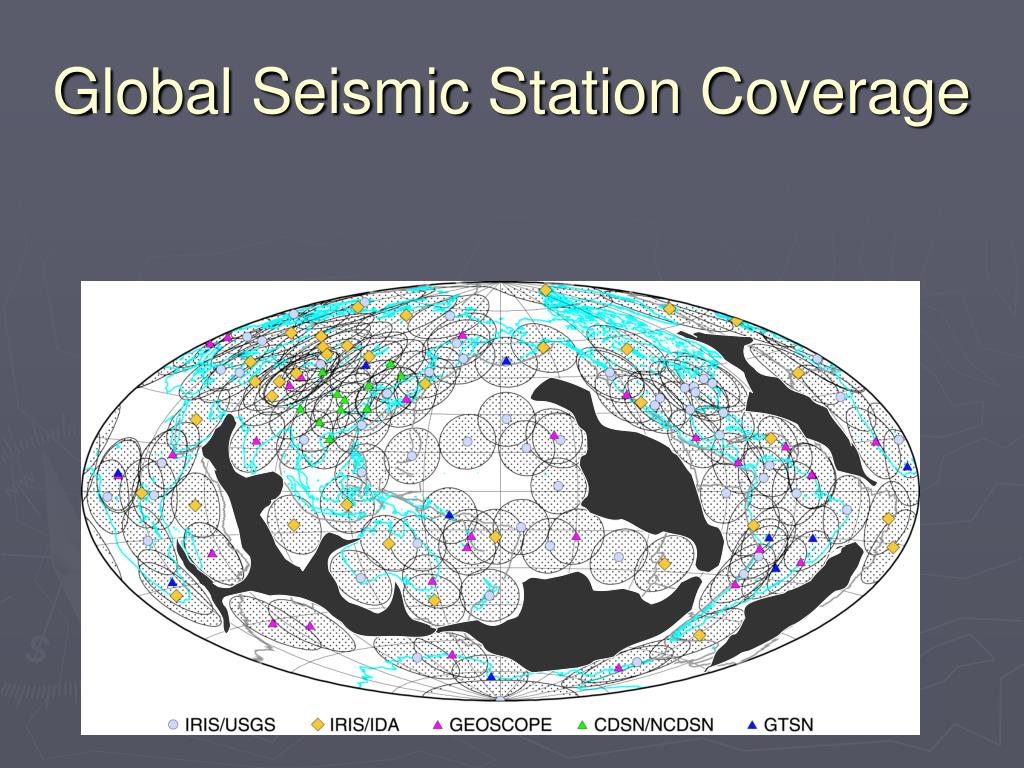 Global Seismic Station Coverage

IRIS/USGS IRIS/IDA GEOSCOPE CDSN/NCDSN GTSN